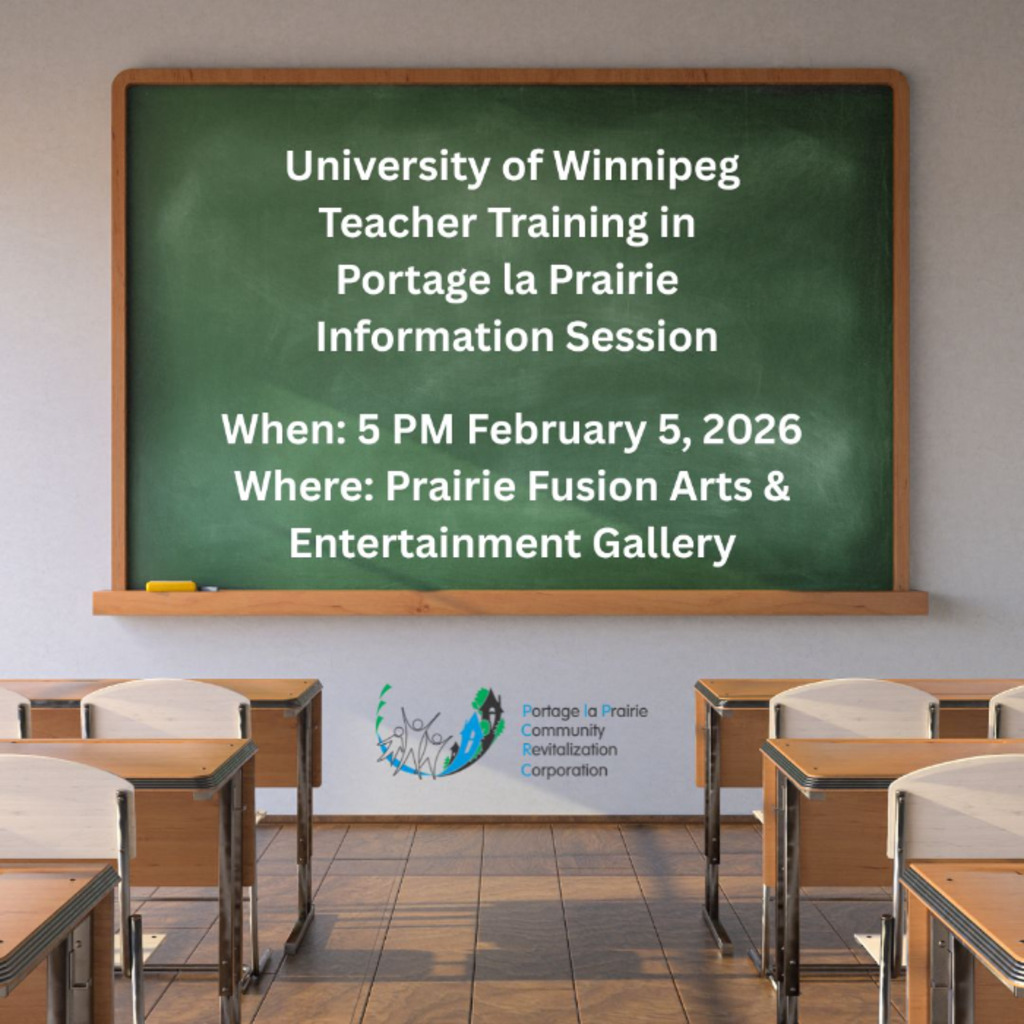 University of Winnipeg Teacher Training in Portage la Prairie Information Session

When: 5 PM February 5, 2026
Where: Prairie Fusion Arts & Entertainment Gallery

Portage la Prairie
Community
Revitalization
Corporation